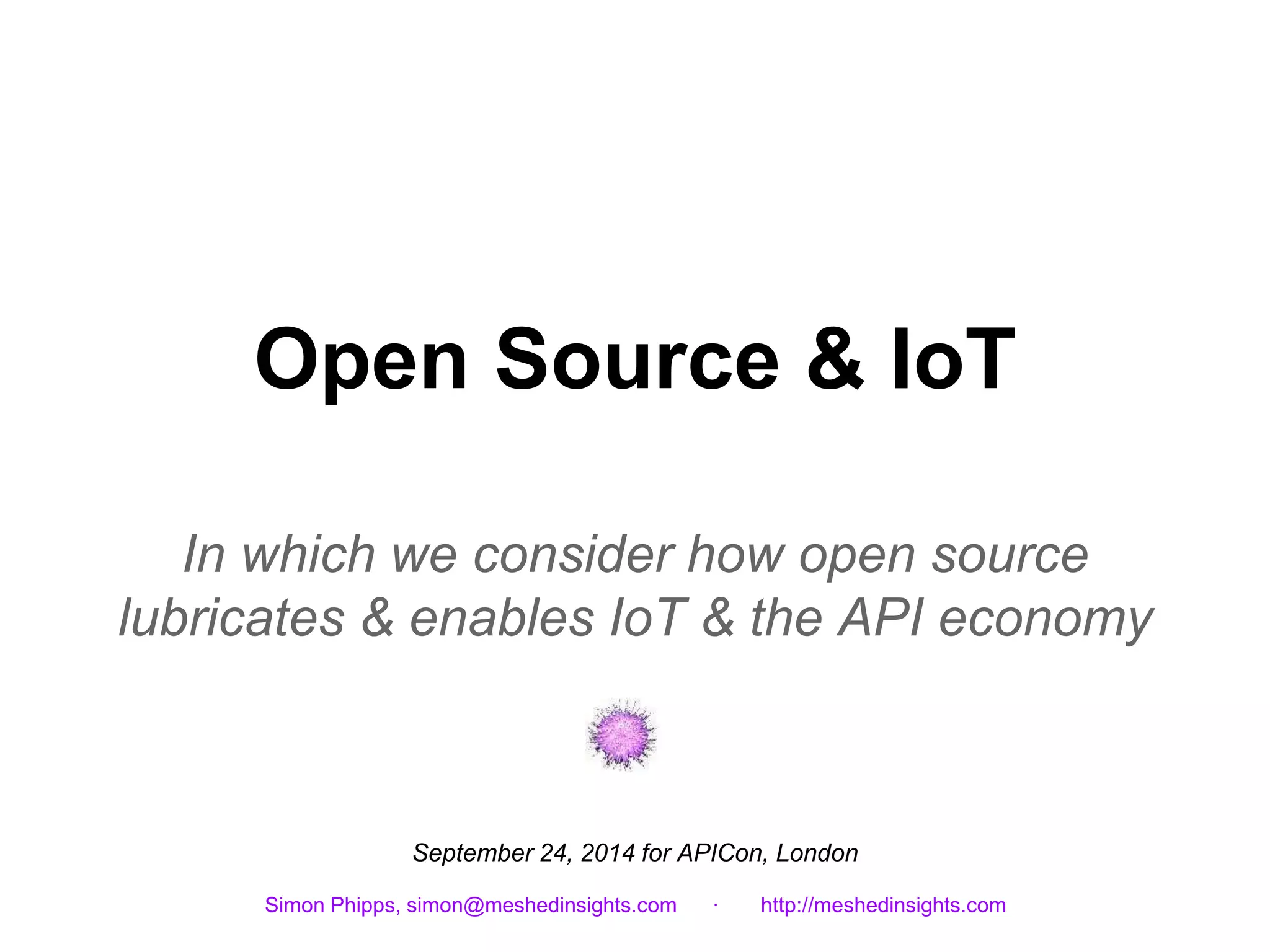 Open Source & IoT

In which we consider how open source lubricates & enables IoT & the API economy

September 24, 2014 for APICon, London

Simon Phipps, simon@meshedinsights.com · http://meshedinsights.com